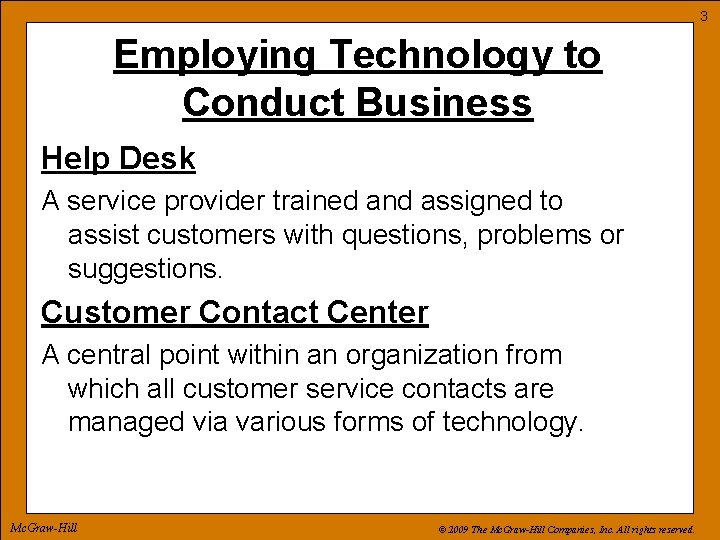 3

Employing Technology to Conduct Business

Help Desk

A service provider trained and assigned to assist customers with questions, problems or suggestions.

Customer Contact Center

A central point within an organization from which all customer service contacts are managed via various forms of technology.

McGraw-Hill

© 2009 The McGraw-Hill Companies, Inc. All rights reserved.